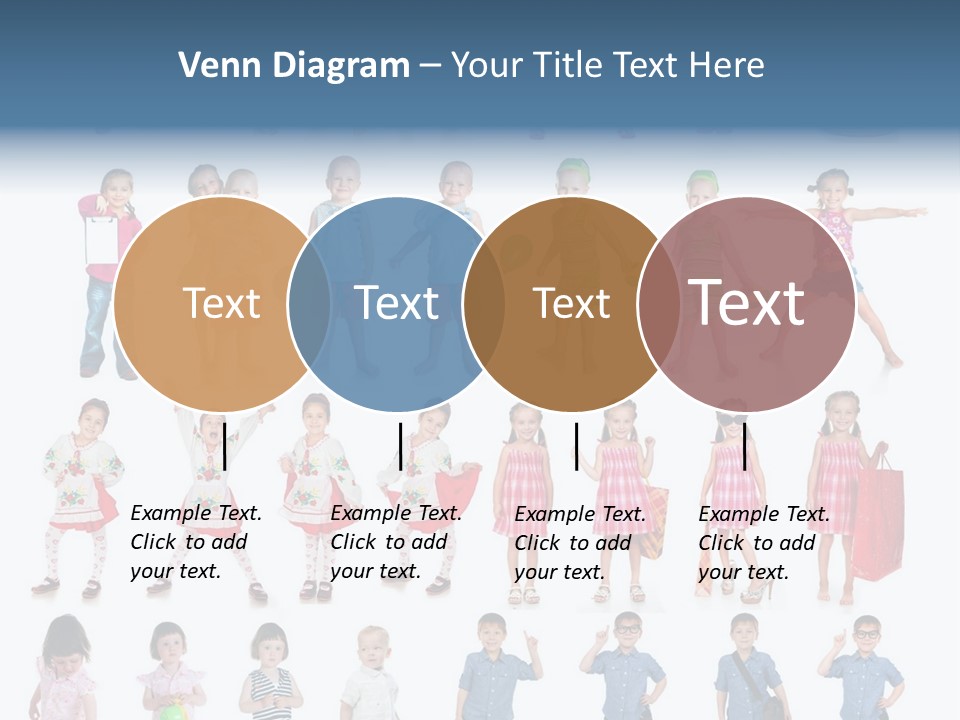 Venn Diagram – Your Title Text Here

Text

Text

Text

Text

Example Text. Click to add your text.

Example Text. Click to add your text.

Example Text. Click to add your text.

Example Text. Click to add your text.